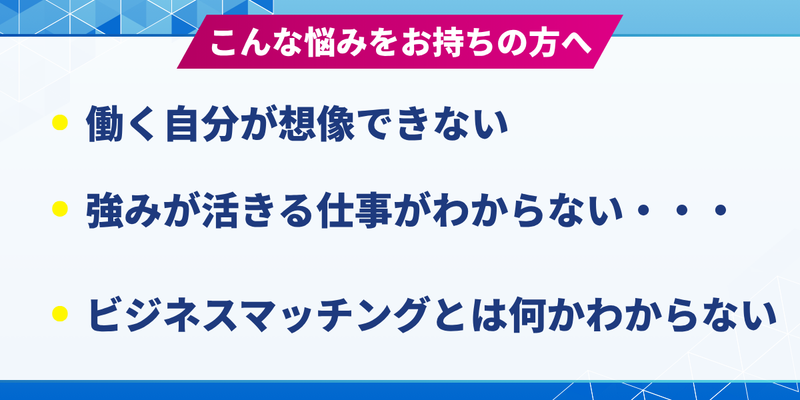 こんな悩みをお持ちの方へ

• 働く自分が想像できない

• 強みが活きる仕事がわからない・・・

• ビジネスマッチングとは何かわからない